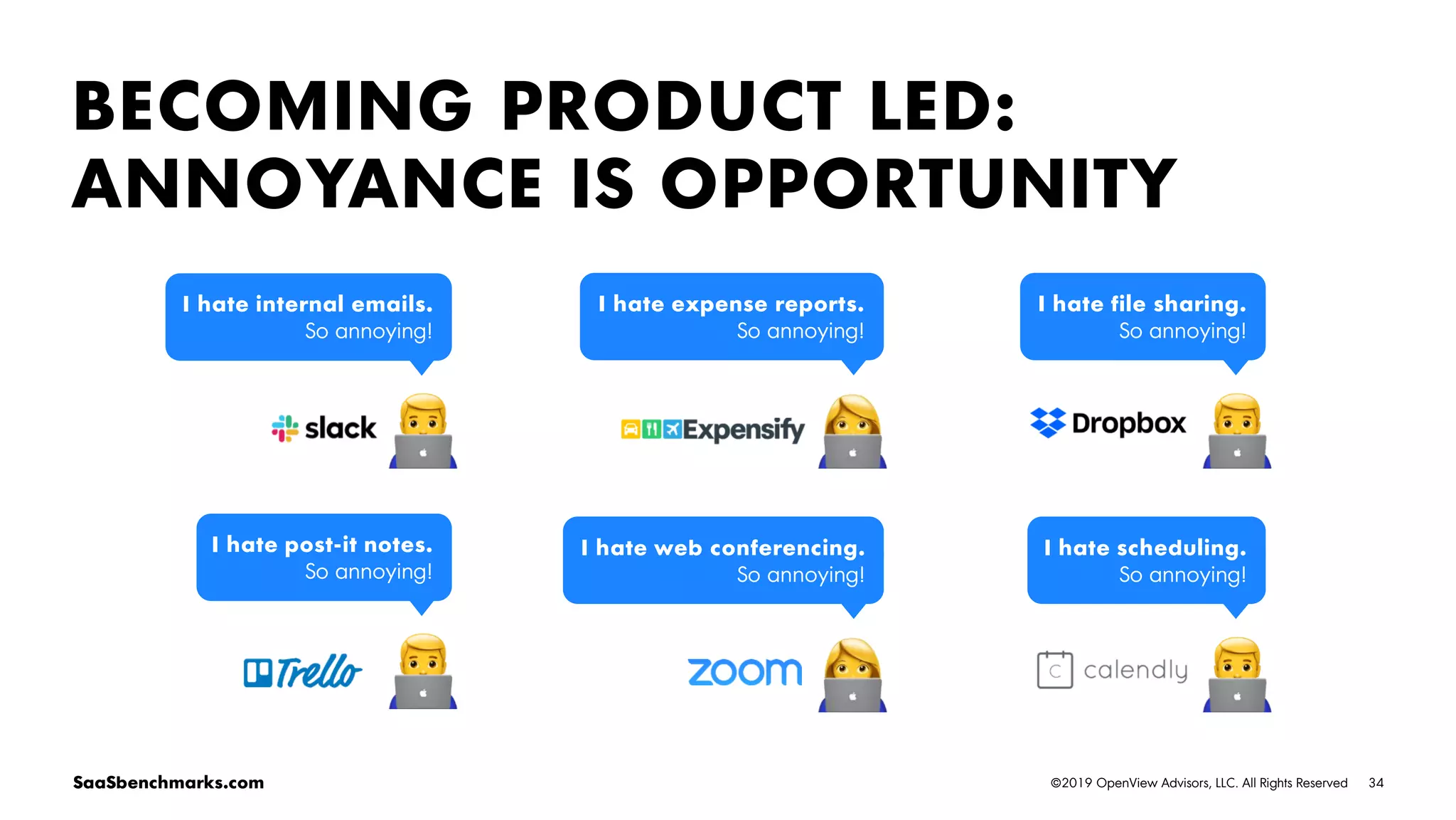 BECOMING PRODUCT LED:
ANNOYANCE IS OPPORTUNITY

I hate internal emails.
So annoying!

slack

I hate expense reports.
So annoying!

Expensify

I hate file sharing.
So annoying!

Dropbox

I hate post-it notes.
So annoying!

Trello

I hate web conferencing.
So annoying!

zoom

I hate scheduling.
So annoying!

C calendly

SaaSbenchmarks.com

©2019 OpenView Advisors, LLC. All Rights Reserved 34